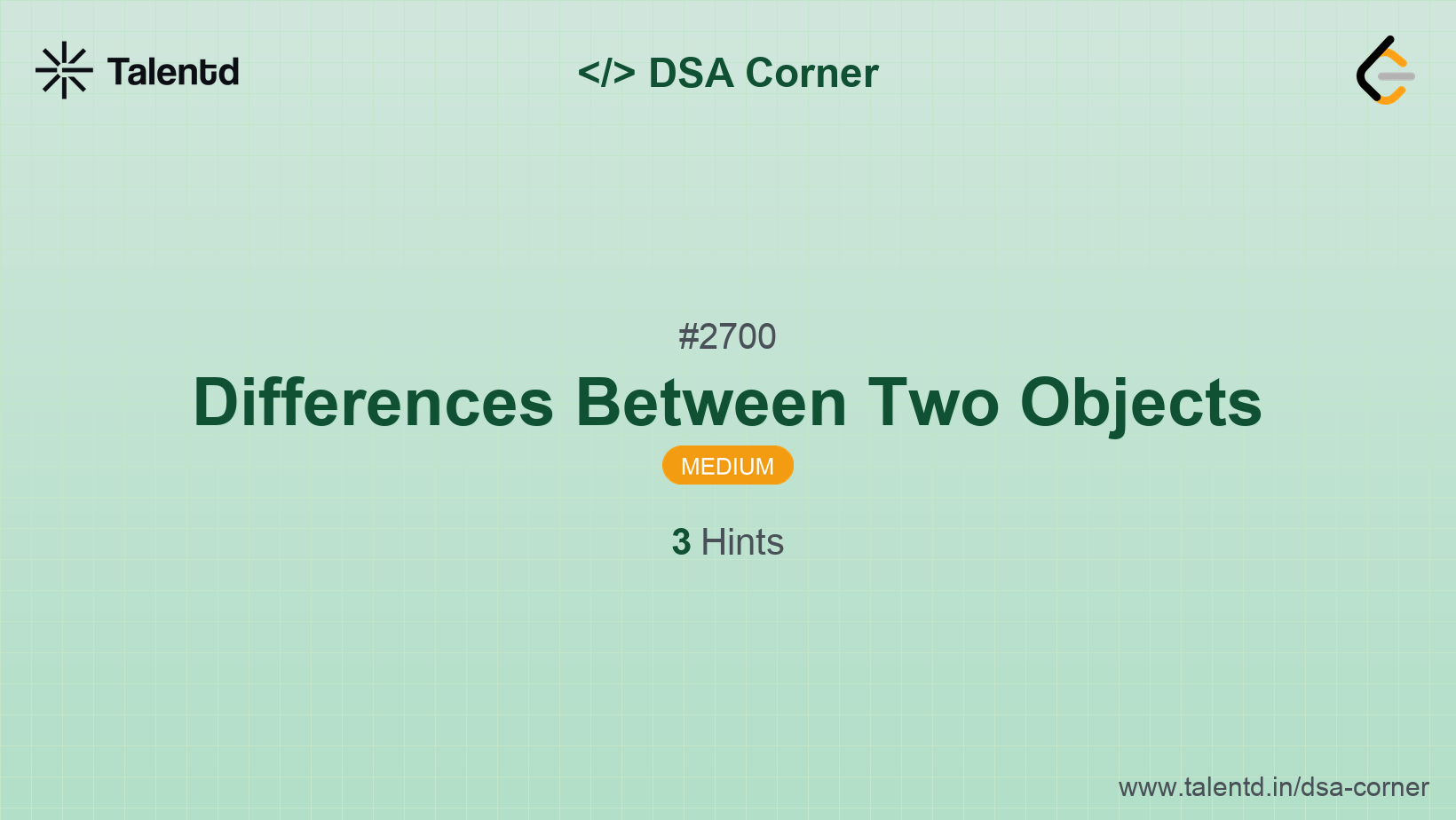 Talentd

</> DSA Corner

#2700

Differences Between Two Objects

MEDIUM

3 Hints

www.talentd.in/dsa-corner